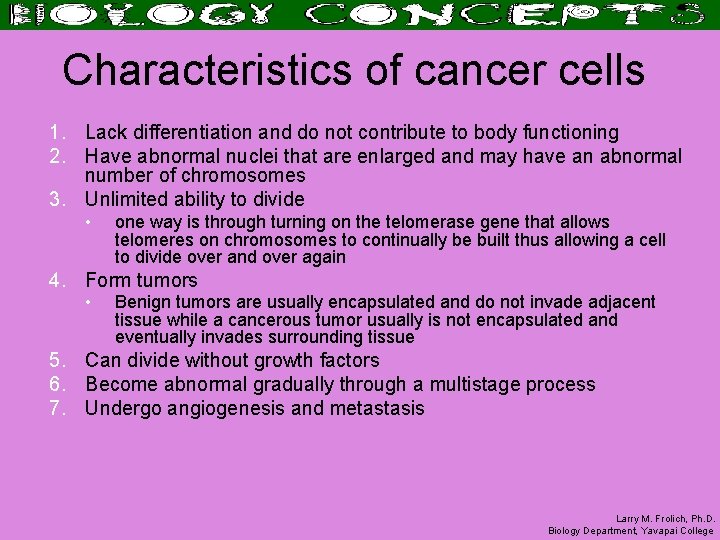 BIOLOGY CONCEPTS

Characteristics of cancer cells

1. Lack differentiation and do not contribute to body functioning
2. Have abnormal nuclei that are enlarged and may have an abnormal number of chromosomes
3. Unlimited ability to divide
 • one way is through turning on the telomerase gene that allows telomeres on chromosomes to continually be built thus allowing a cell to divide over and over again
4. Form tumors
 • Benign tumors are usually encapsulated and do not invade adjacent tissue while a cancerous tumor usually is not encapsulated and eventually invades surrounding tissue
5. Can divide without growth factors
6. Become abnormal gradually through a multistage process
7. Undergo angiogenesis and metastasis

Larry M. Frolich, Ph.D.
Biology Department, Yavapai College